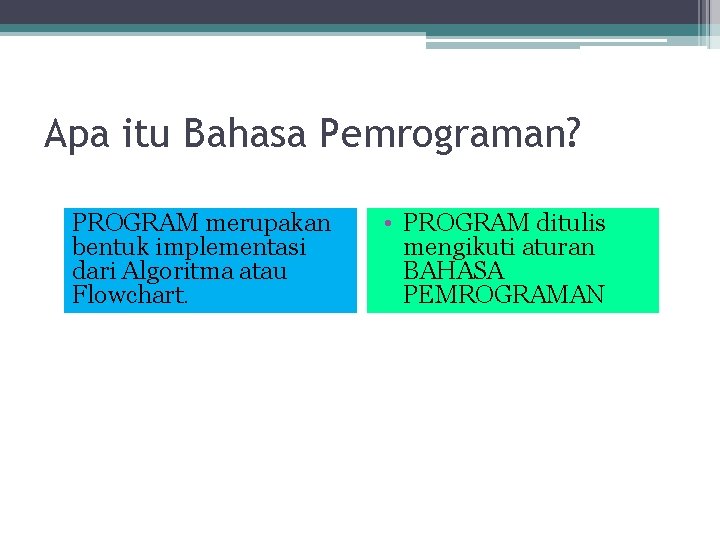 Apa itu Bahasa Pemrograman?

PROGRAM merupakan bentuk implementasi dari Algoritma atau Flowchart.

• PROGRAM ditulis mengikuti aturan BAHASA PEMROGRAMAN